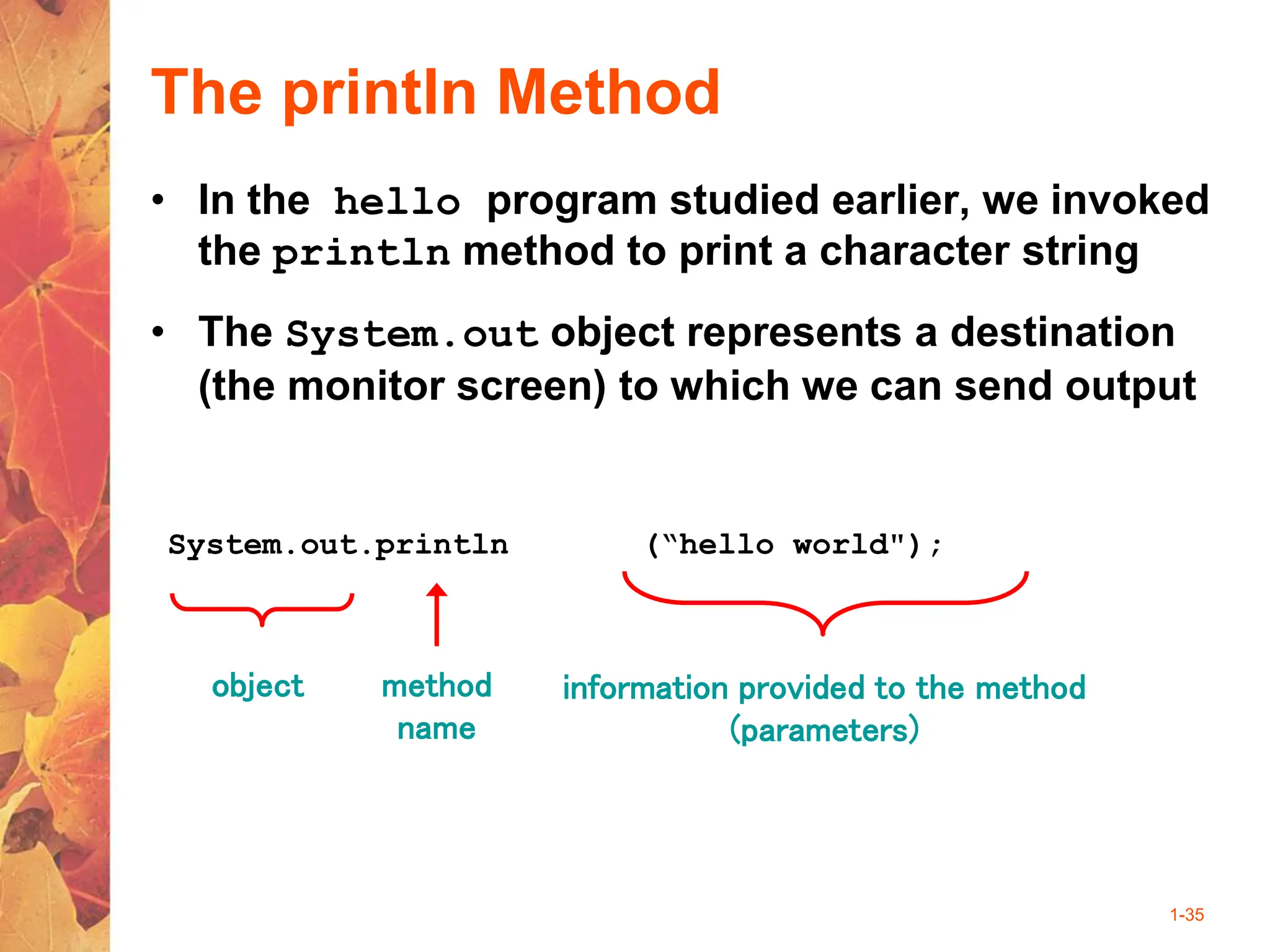 The println Method

• In the hello program studied earlier, we invoked the println method to print a character string

• The System.out object represents a destination (the monitor screen) to which we can send output

System.out.println (“hello world");

object

method name

information provided to the method (parameters)

1-35